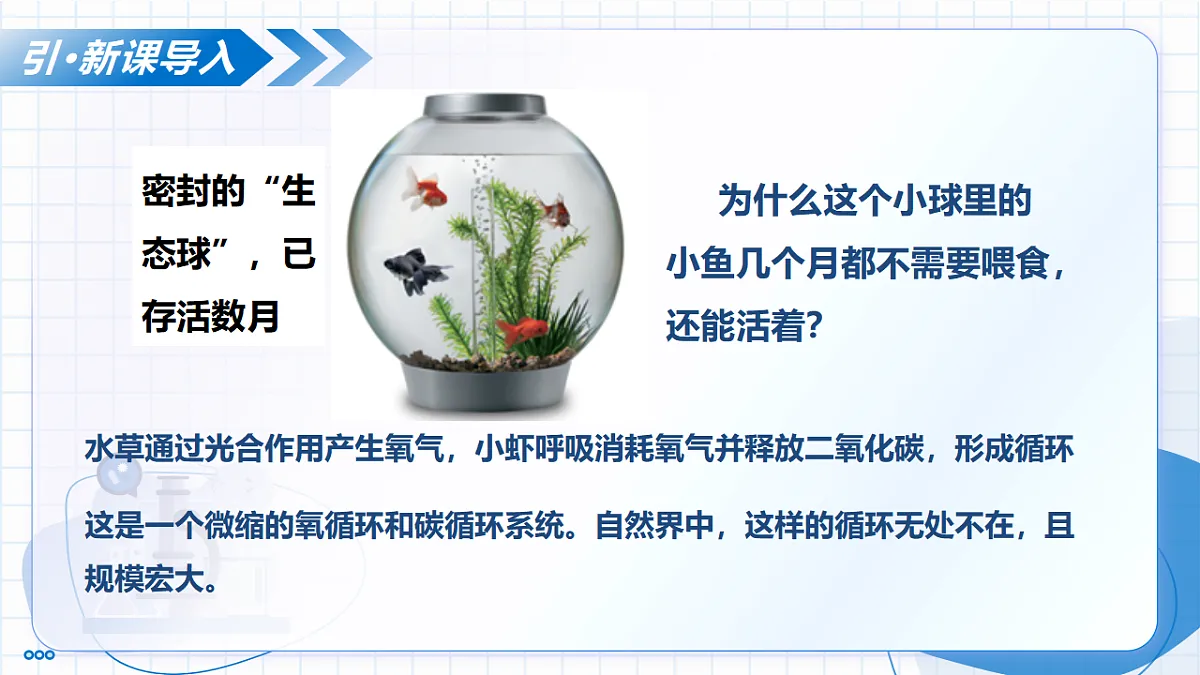 引·新课导入

密封的“生态球”，已存活数月

为什么这个小球里的小鱼几个月都不需要喂食，还能活着?

水草通过光合作用产生氧气，小虾呼吸消耗氧气并释放二氧化碳，形成循环

这是一个微缩的氧循环和碳循环系统。自然界中，这样的循环无处不在，且规模宏大。